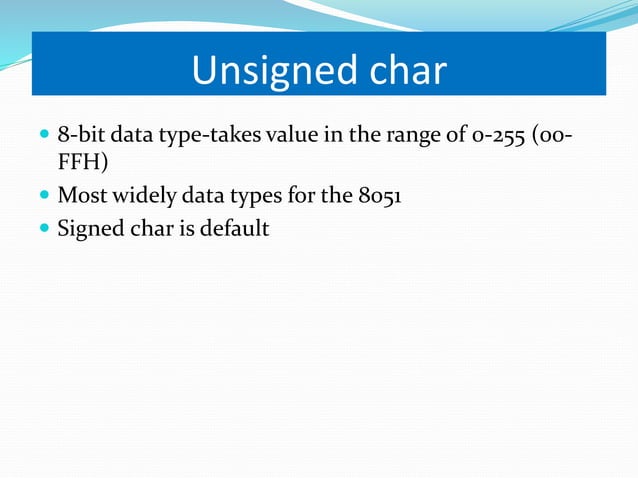 Unsigned char

- 8-bit data type-takes value in the range of 0-255 (00-FFH)
- Most widely data types for the 8051
- Signed char is default